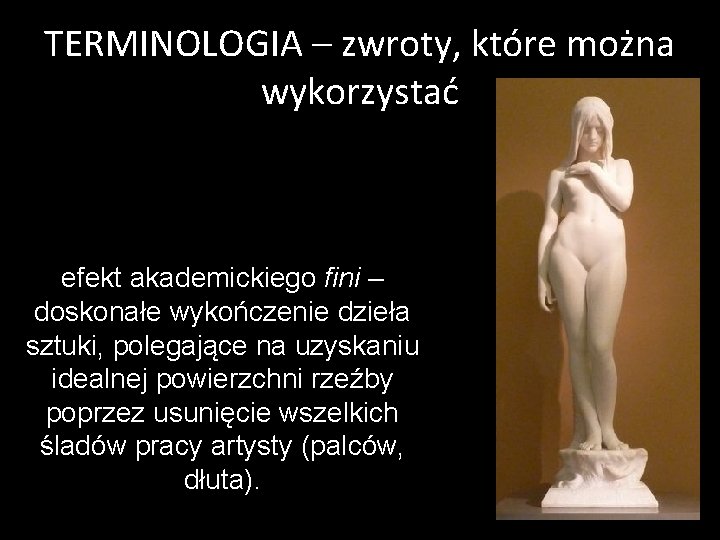 TERMINOLOGIA – zwroty, które można wykorzystać

efekt akademickiego fini – doskonałe wykończenie dzieła sztuki, polegające na uzyskaniu idealnej powierzchni rzeźby poprzez usunięcie wszelkich śladów pracy artysty (palców, dłuta).